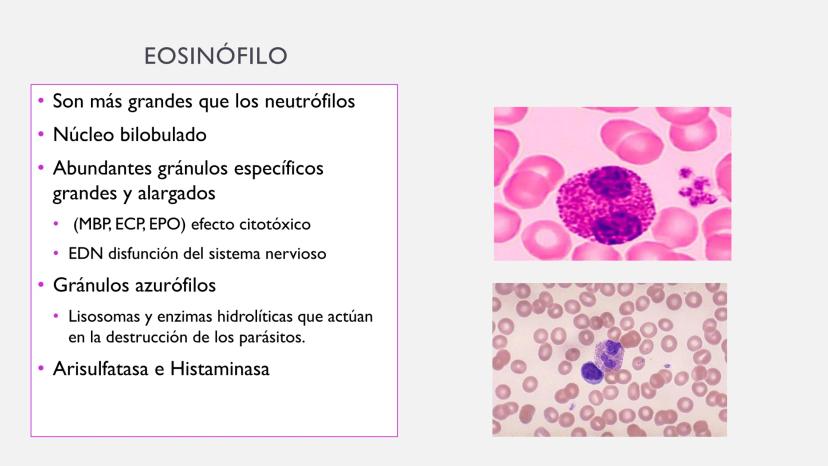 EOSINÓFILO

• Son más grandes que los neutrófilos
• Núcleo bilobulado
• Abundantes gránulos específicos grandes y alargados
  • (MBP, ECP, EPO) efecto citotóxico
  • EDN disfunción del sistema nervioso
• Gránulos azurófilos
  • Lisosomas y enzimas hidrolíticas que actúan en la destrucción de los parásitos.
• Arisulfatasa e Histaminasa